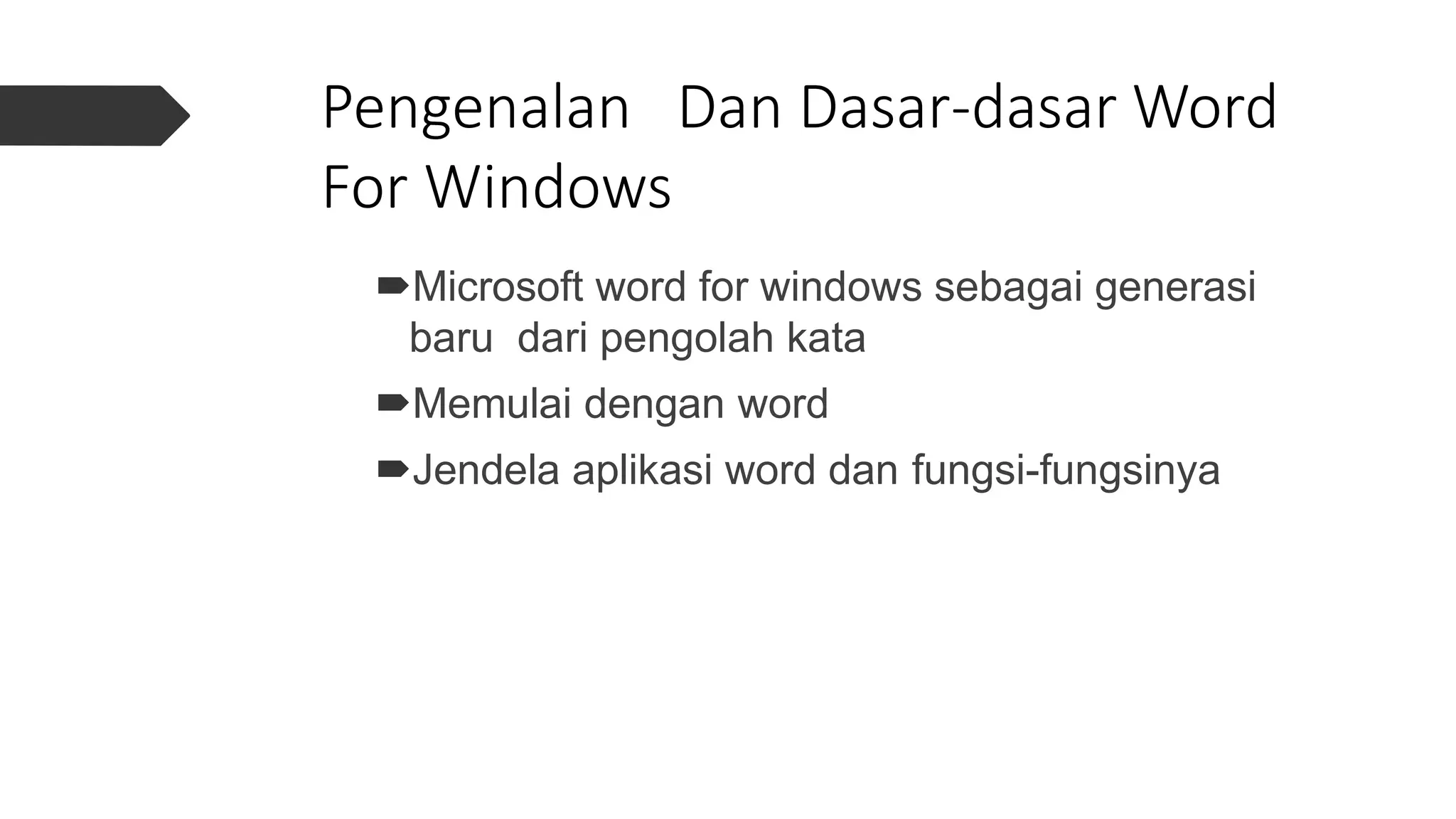 Pengenalan Dan Dasar-dasar Word For Windows

➨Microsoft word for windows sebagai generasi baru dari pengolah kata

➨Memulai dengan word

➨Jendela aplikasi word dan fungsi-fungsinya